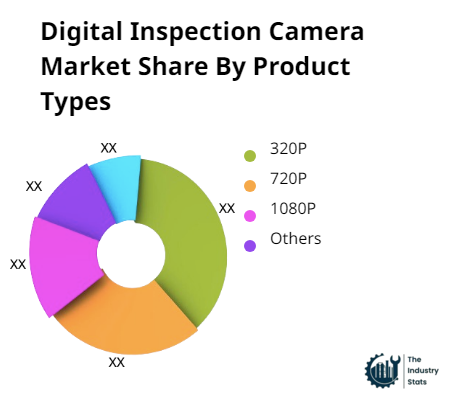 Digital Inspection Camera Market Share By Product Types

XX
XX
XX
XX
XX

320P
720P
1080P
Others

The Industry Stats